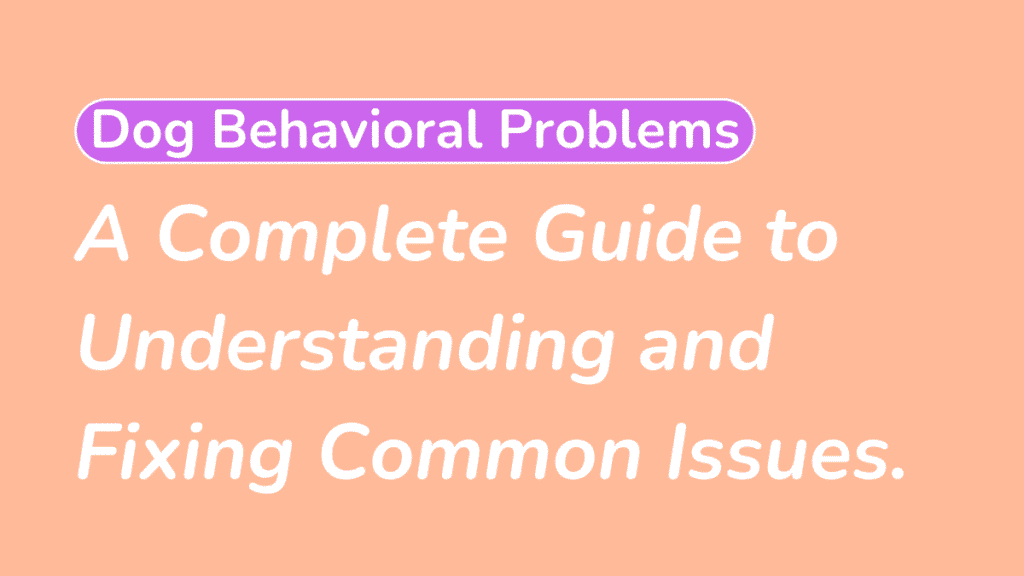 Dog Behavioral Problems

A Complete Guide to Understanding and Fixing Common Issues.